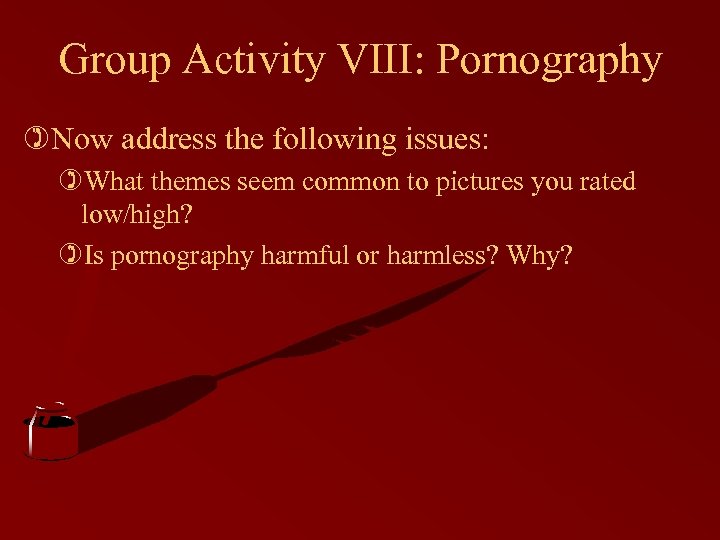 Group Activity VIII: Pornography

Now address the following issues:

What themes seem common to pictures you rated low/high?

Is pornography harmful or harmless? Why?